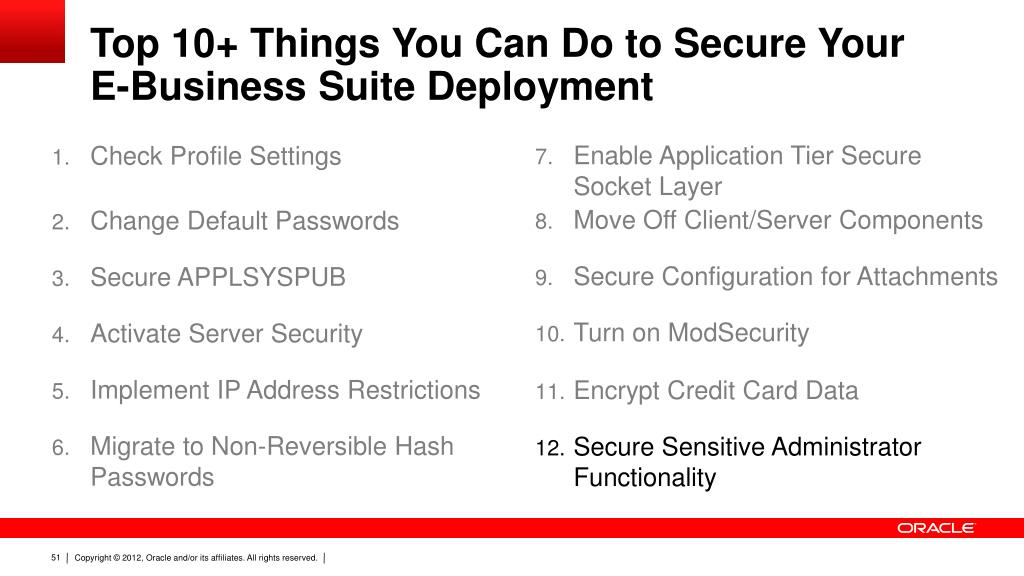 Top 10+ Things You Can Do to Secure Your E-Business Suite Deployment

1. Check Profile Settings
2. Change Default Passwords
3. Secure APPLSYSPUB
4. Activate Server Security
5. Implement IP Address Restrictions
6. Migrate to Non-Reversible Hash Passwords

7. Enable Application Tier Secure Socket Layer
8. Move Off Client/Server Components
9. Secure Configuration for Attachments
10. Turn on ModSecurity
11. Encrypt Credit Card Data
12. Secure Sensitive Administrator Functionality

ORACLE

51 | Copyright © 2012, Oracle and/or its affiliates. All rights reserved. |